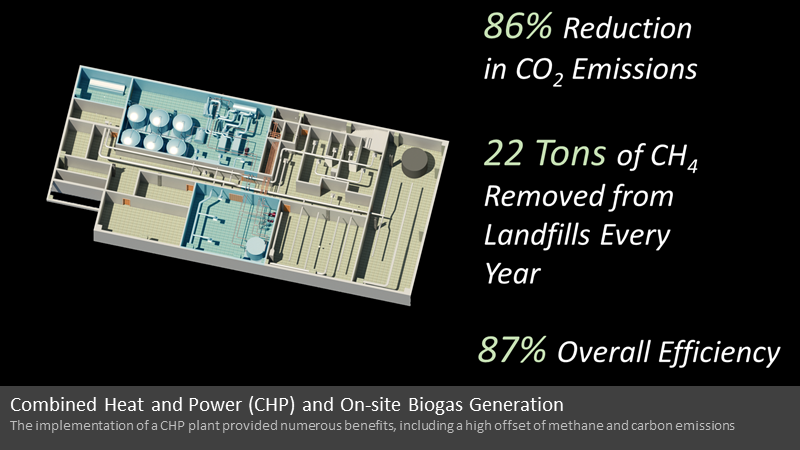 86% Reduction in $CO_2$ Emissions

22 Tons of $CH_4$ Removed from Landfills Every Year

87% Overall Efficiency

Combined Heat and Power (CHP) and On-site Biogas Generation
The implementation of a CHP plant provided numerous benefits, including a high offset of methane and carbon emissions